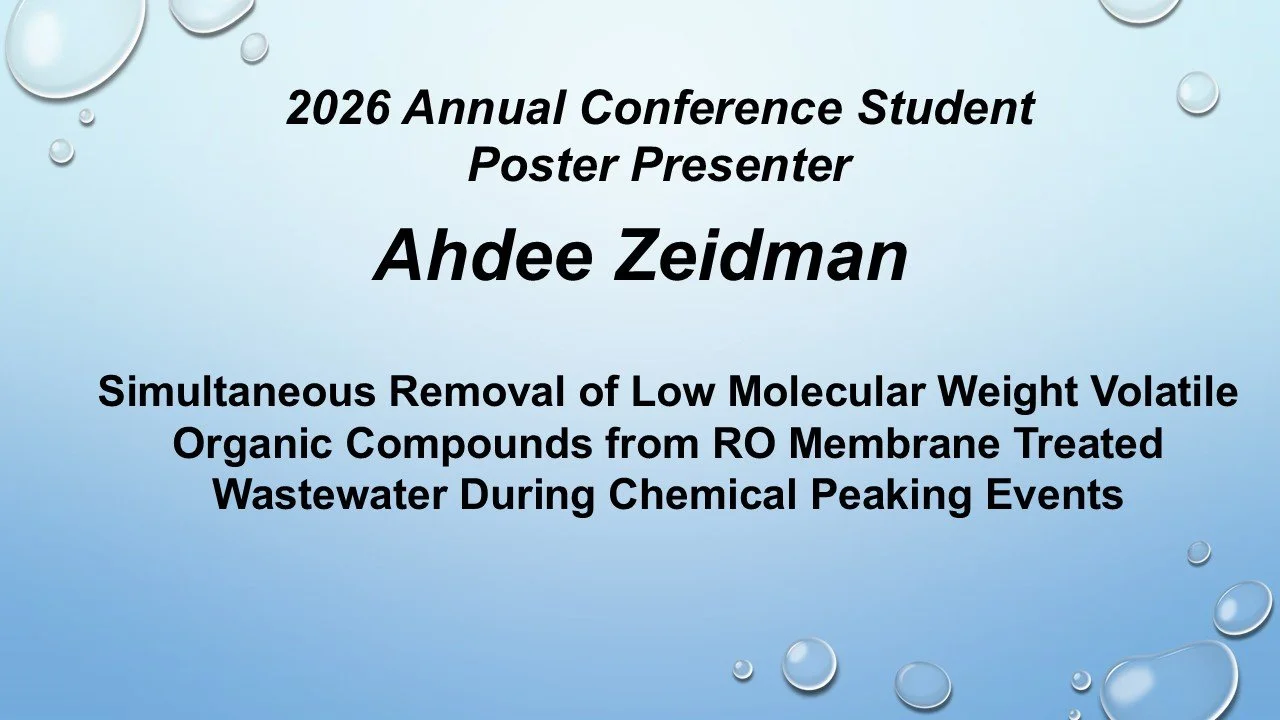 2026 Annual Conference Student Poster Presenter

Ahdee Zeidman

Simultaneous Removal of Low Molecular Weight Volatile Organic Compounds from RO Membrane Treated Wastewater During Chemical Peaking Events